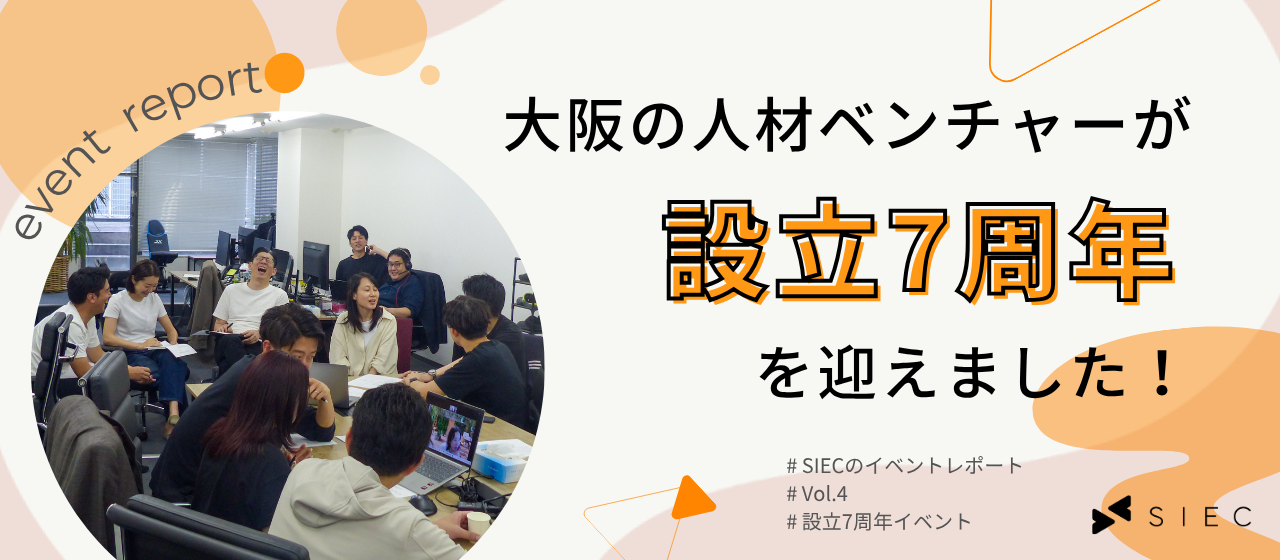 event report

大阪の人材ベンチャーが

設立7周年

を迎えました！

# SIECのイベントレポート
# Vol.4
# 設立7周年イベント

SIEC